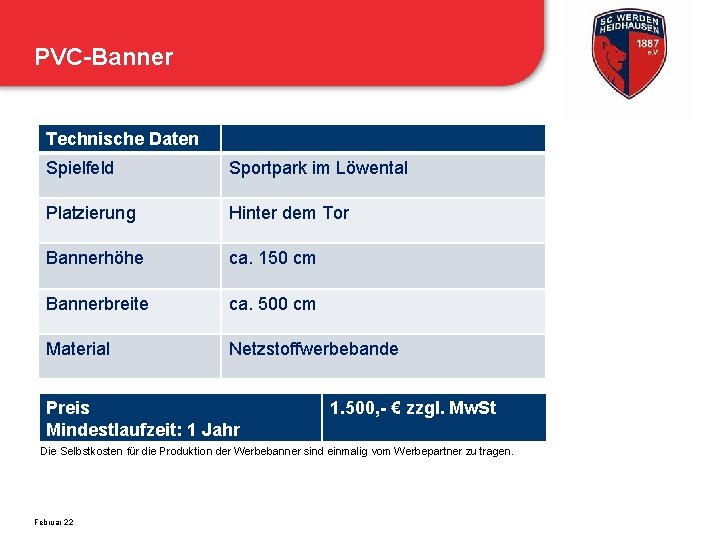 PVC-Banner

SC WERDEN HEIDHAUSEN 1887 e.V.

| Technische Daten | |
|---|---|
| Spielfeld | Sportpark im Löwental |
| Platzierung | Hinter dem Tor |
| Bannerhöhe | ca. 150 cm |
| Bannerbreite | ca. 500 cm |
| Material | Netzstoffwerbebande |

| Preis Mindestlaufzeit: 1 Jahr | 1.500,- € zzgl. MwSt |
|---|---|

Die Selbstkosten für die Produktion der Werbebanner sind einmalig vom Werbepartner zu tragen.

Februar 22